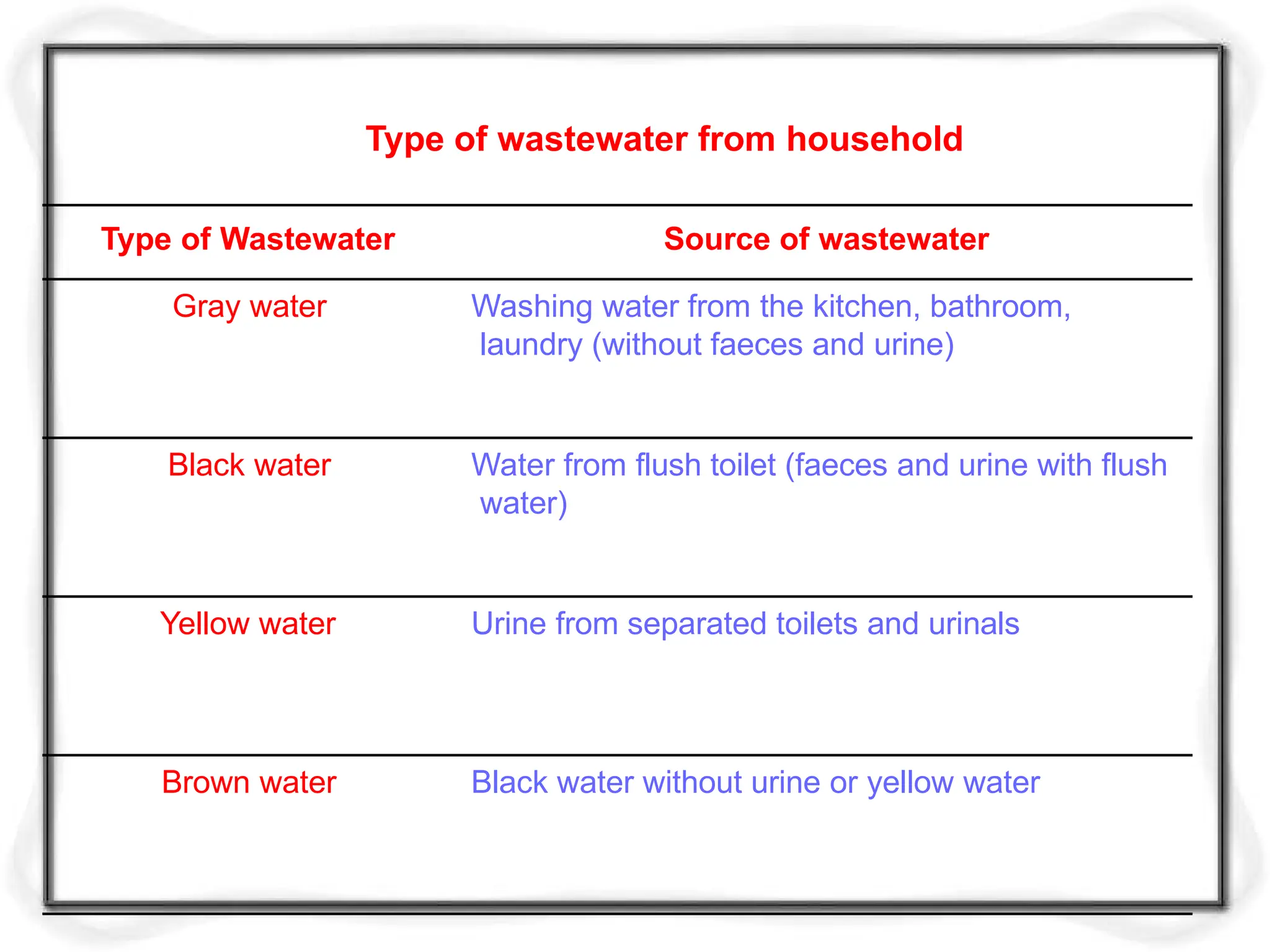 Type of wastewater from household

| Type of Wastewater | Source of wastewater |
|---|---|
| Gray water | Washing water from the kitchen, bathroom, laundry (without faeces and urine) |
| Black water | Water from flush toilet (faeces and urine with flush water) |
| Yellow water | Urine from separated toilets and urinals |
| Brown water | Black water without urine or yellow water |